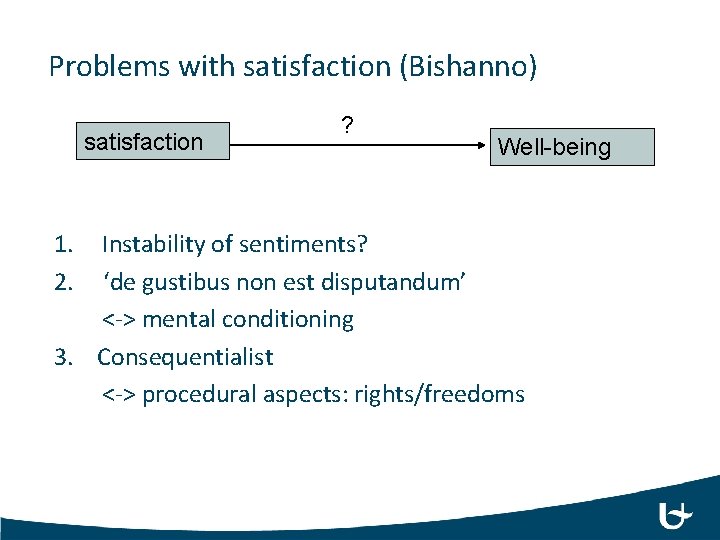 Problems with satisfaction (Bishanno)

satisfaction

?

Well-being

1. Instability of sentiments?
2. ‘de gustibus non est disputandum’
<-> mental conditioning
3. Consequentialist
<-> procedural aspects: rights/freedoms